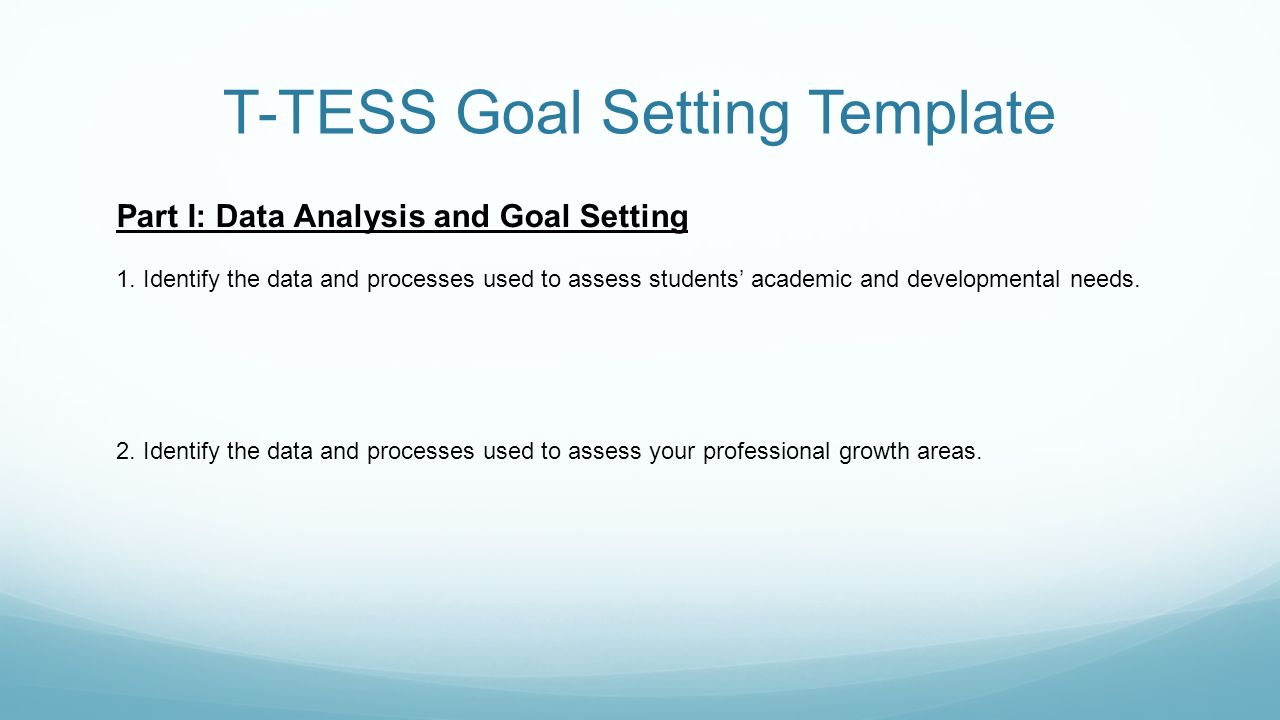 T-TESS Goal Setting Template

Part I: Data Analysis and Goal Setting

1. Identify the data and processes used to assess students’ academic and developmental needs.

2. Identify the data and processes used to assess your professional growth areas.